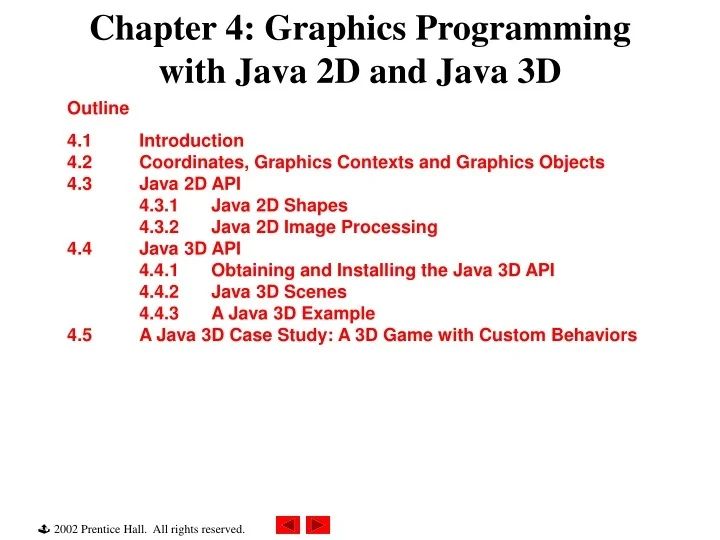 Chapter 4: Graphics Programming with Java 2D and Java 3D

Outline

4.1 Introduction
4.2 Coordinates, Graphics Contexts and Graphics Objects
4.3 Java 2D API
4.3.1 Java 2D Shapes
4.3.2 Java 2D Image Processing
4.4 Java 3D API
4.4.1 Obtaining and Installing the Java 3D API
4.4.2 Java 3D Scenes
4.4.3 A Java 3D Example
4.5 A Java 3D Case Study: A 3D Game with Custom Behaviors

2002 Prentice Hall. All rights reserved.